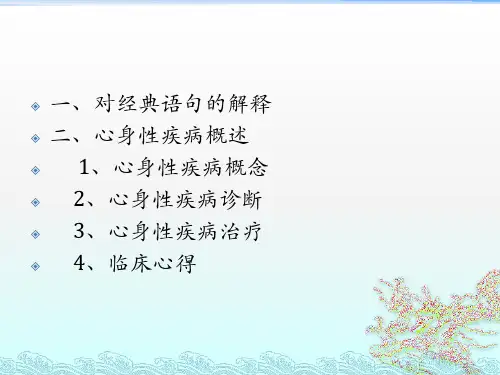 一、对经典语句的解释
二、心身性疾病概述
1、心身性疾病概念
2、心身性疾病诊断
3、心身性疾病治疗
4、临床心得